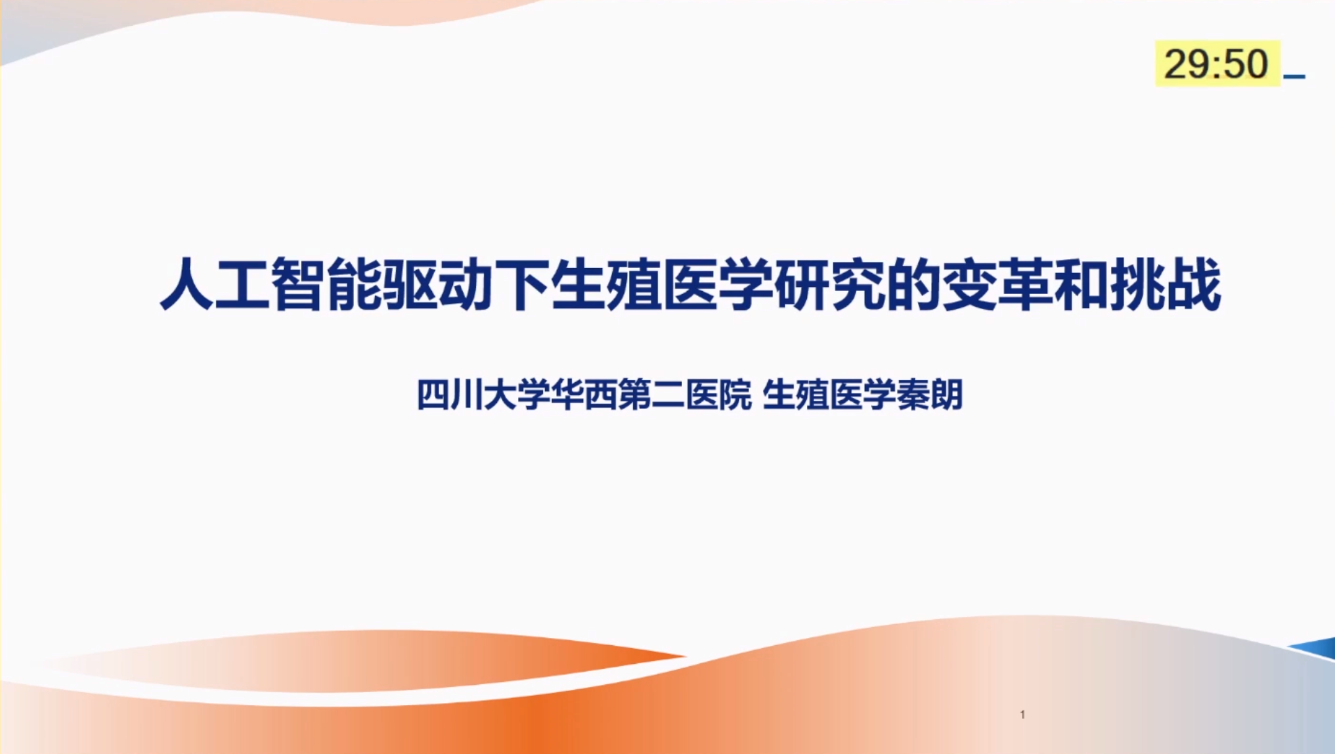 29:50

人工智能驱动下生殖医学研究的变革和挑战

四川大学华西第二医院 生殖医学秦朗

1